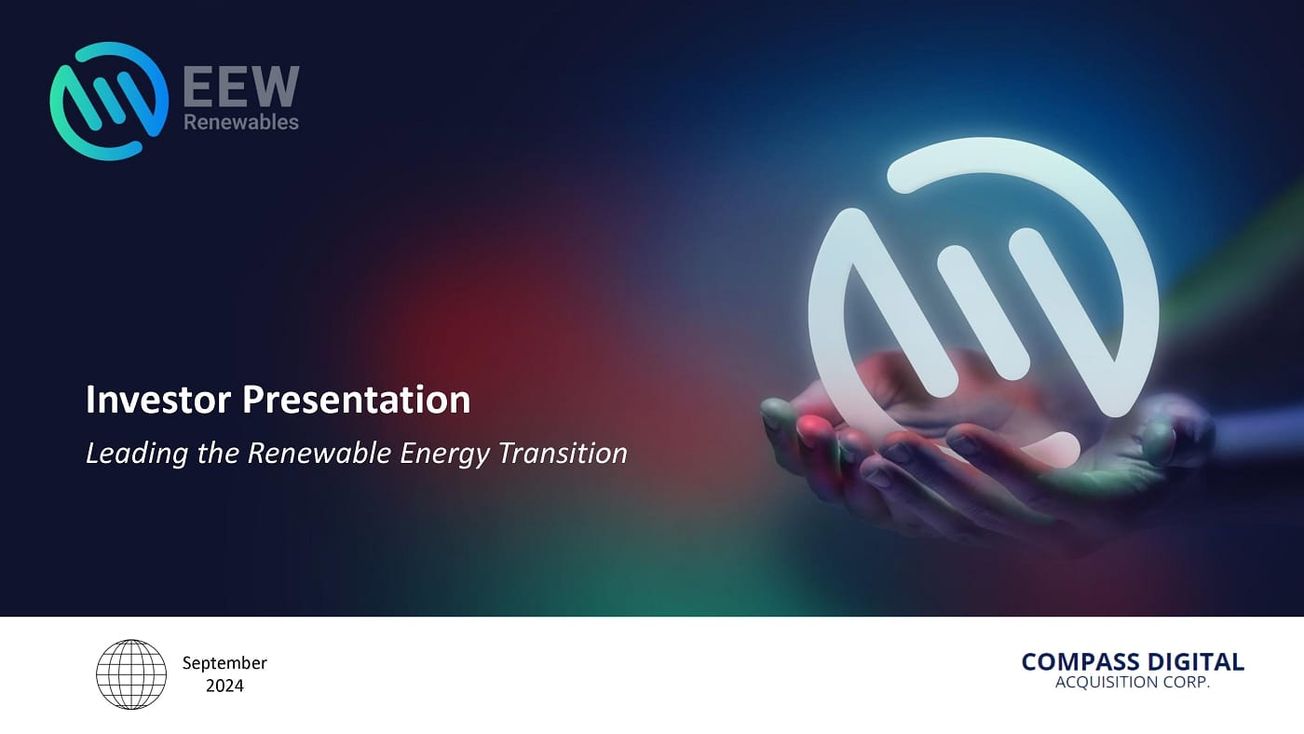 EEW
Renewables

Investor Presentation

Leading the Renewable Energy Transition

September
2024

COMPASS DIGITAL
ACQUISITION CORP.